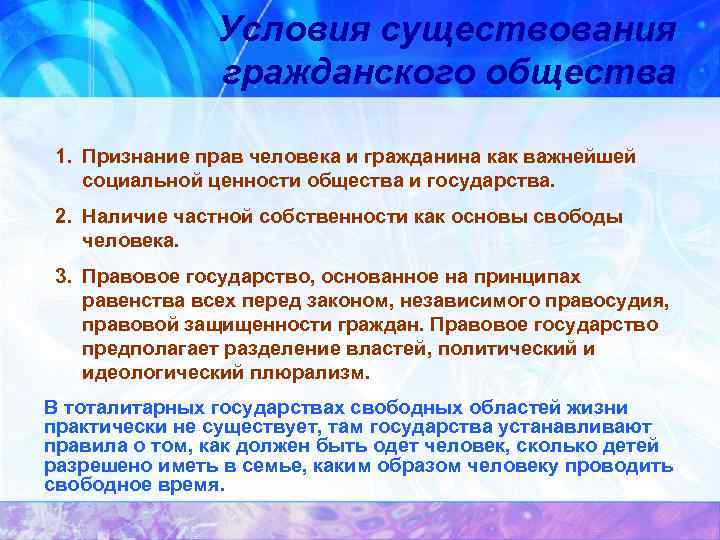 Условия существования гражданского общества

1. Признание прав человека и гражданина как важнейшей социальной ценности общества и государства.

2. Наличие частной собственности как основы свободы человека.

3. Правовое государство, основанное на принципах равенства всех перед законом, независимого правосудия, правовой защищенности граждан. Правовое государство предполагает разделение властей, политический и идеологический плюрализм.

В тоталитарных государствах свободных областей жизни практически не существует, там государства устанавливают правила о том, как должен быть одет человек, сколько детей разрешено иметь в семье, каким образом человеку проводить свободное время.